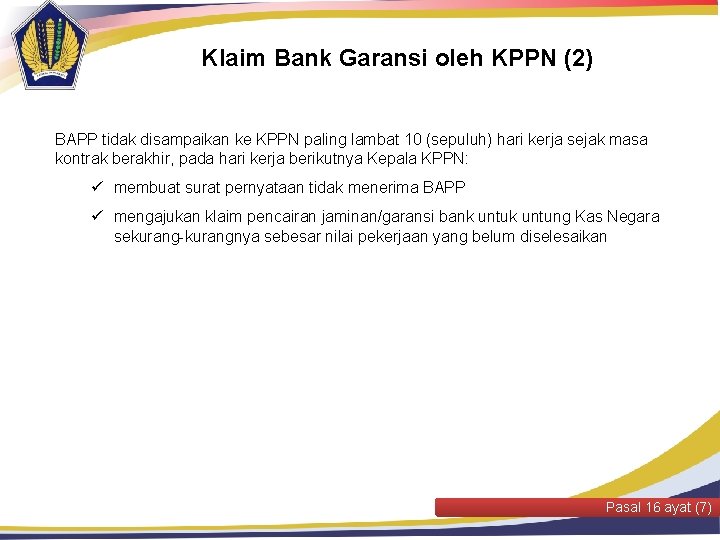 Klaim Bank Garansi oleh KPPN (2)

BAPP tidak disampaikan ke KPPN paling lambat 10 (sepuluh) hari kerja sejak masa kontrak berakhir, pada hari kerja berikutnya Kepala KPPN:

✓ membuat surat pernyataan tidak menerima BAPP

✓ mengajukan klaim pencairan jaminan/garansi bank untuk untung Kas Negara sekurang-kurangnya sebesar nilai pekerjaan yang belum diselesaikan

Pasal 16 ayat (7)